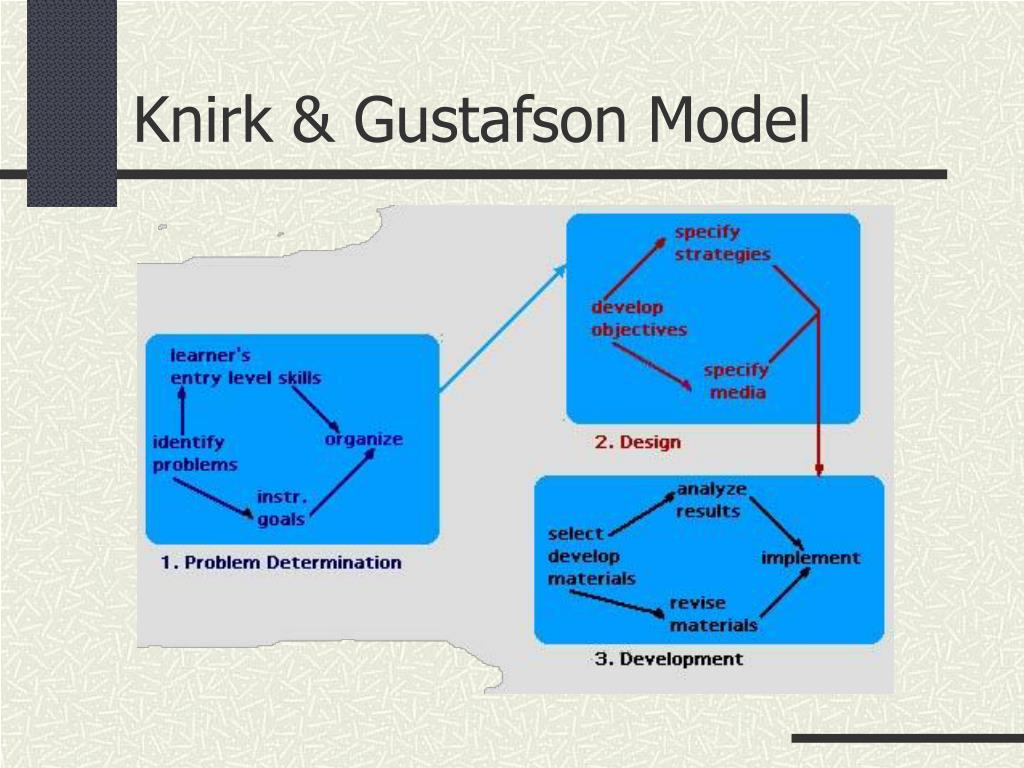 Knirk & Gustafson Model

learner's
entry level skills
identify
problems
organize
instr.
goals
1. Problem Determination

specify
strategies
develop
objectives
specify
media
2. Design

analyze
results
select
develop
materials
implement
revise
materials
3. Development